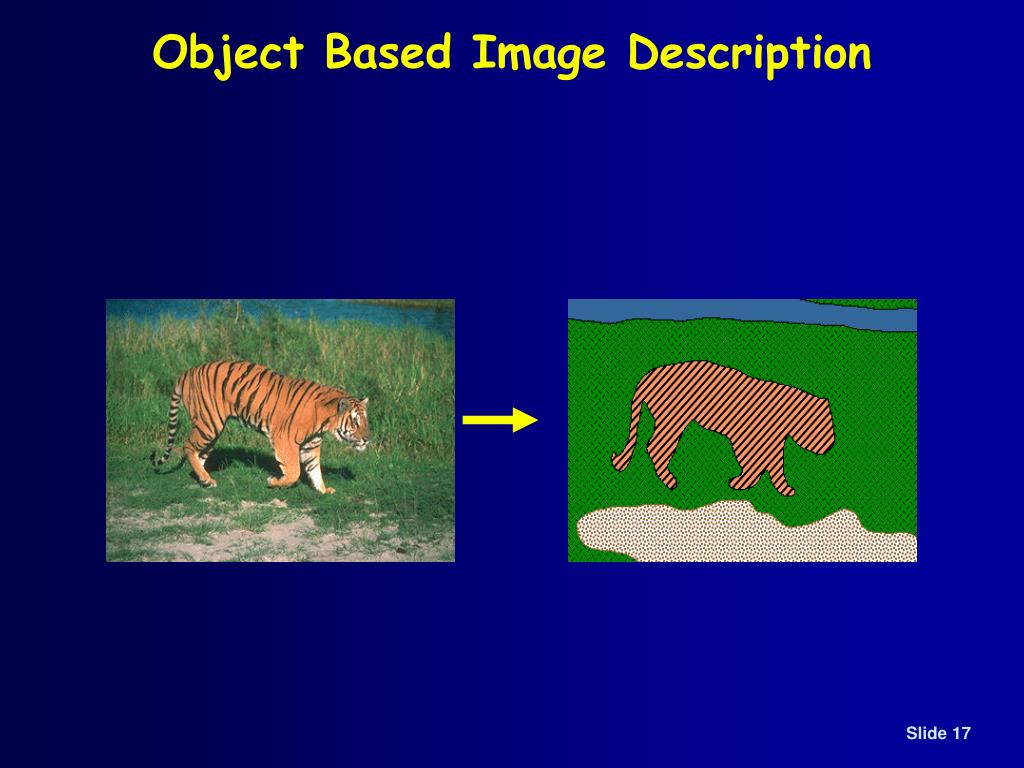 Object Based Image Description

Slide 17